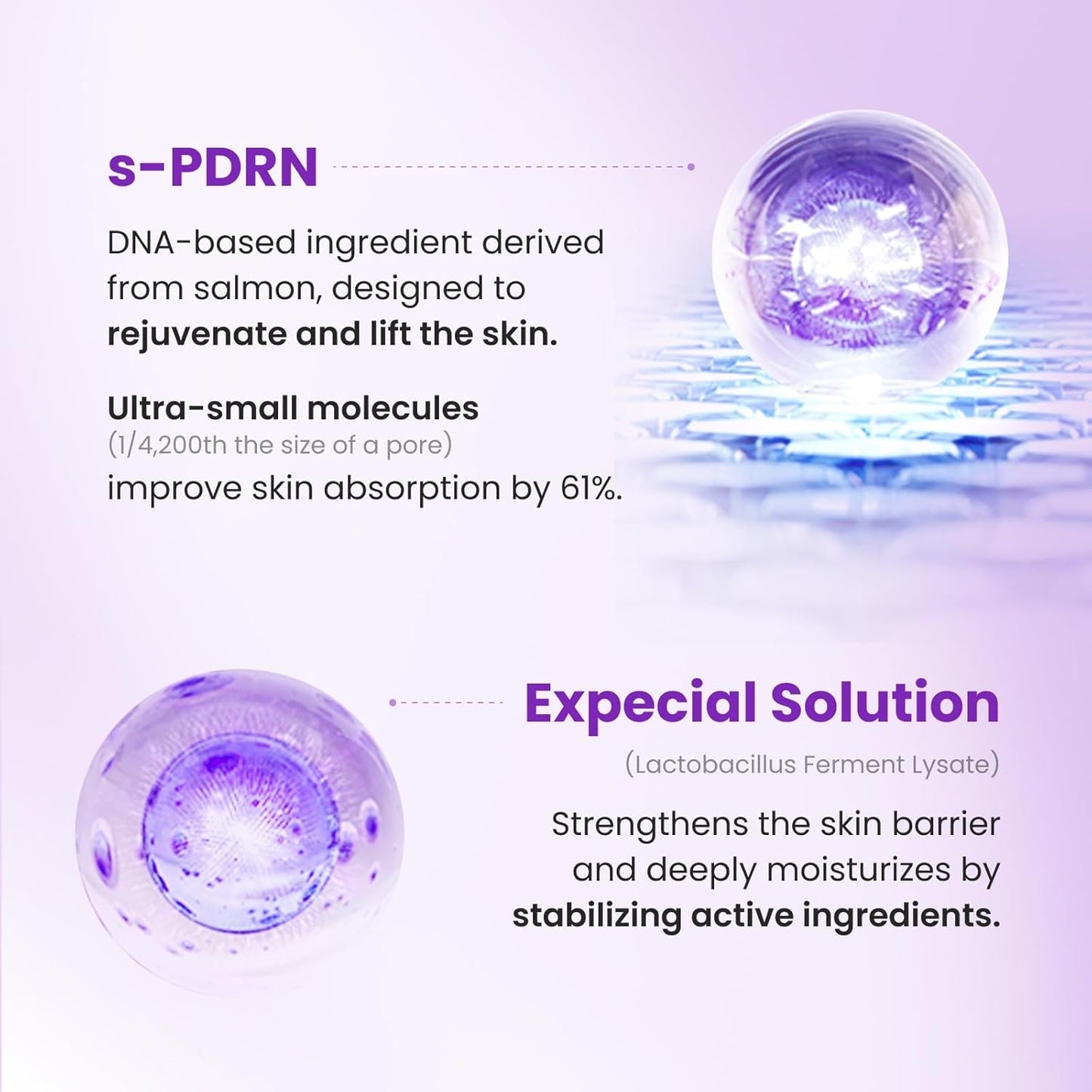 s-PDRN

DNA-based ingredient derived from salmon, designed to rejuvenate and lift the skin.

Ultra-small molecules
(1/4,200th the size of a pore)
improve skin absorption by 61%.

Expecial Solution
(Lactobacillus Ferment Lysate)

Strengthens the skin barrier and deeply moisturizes by stabilizing active ingredients.